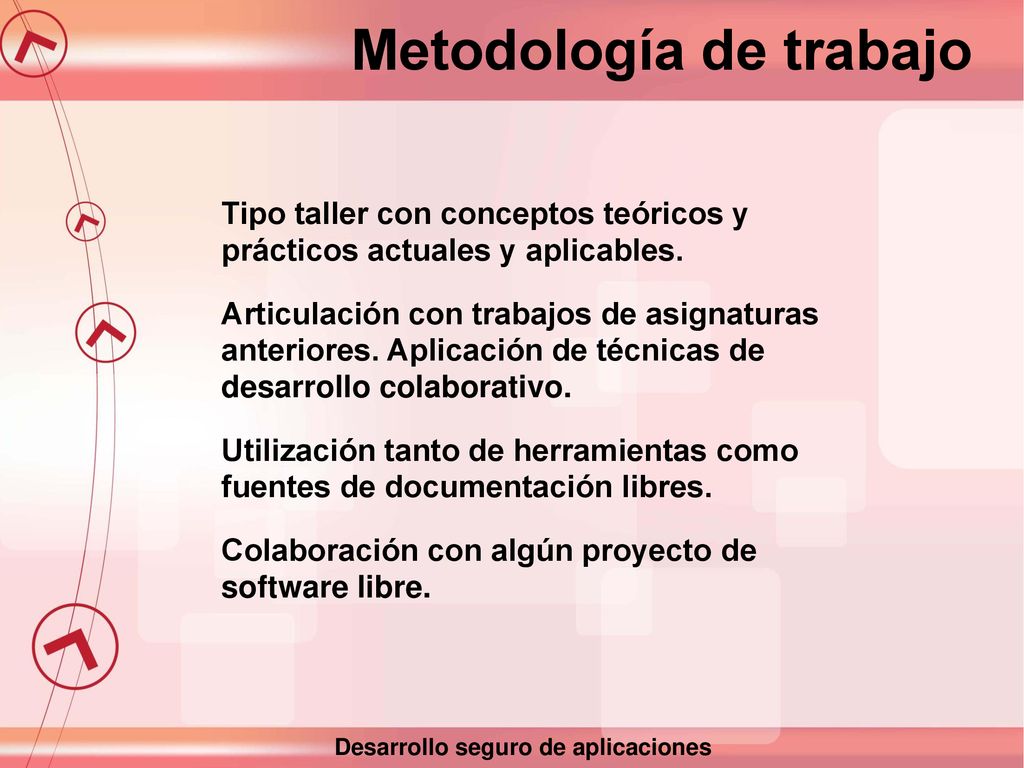 Metodología de trabajo

Tipo taller con conceptos teóricos y prácticos actuales y aplicables.

Articulación con trabajos de asignaturas anteriores. Aplicación de técnicas de desarrollo colaborativo.

Utilización tanto de herramientas como fuentes de documentación libres.

Colaboración con algún proyecto de software libre.

Desarrollo seguro de aplicaciones